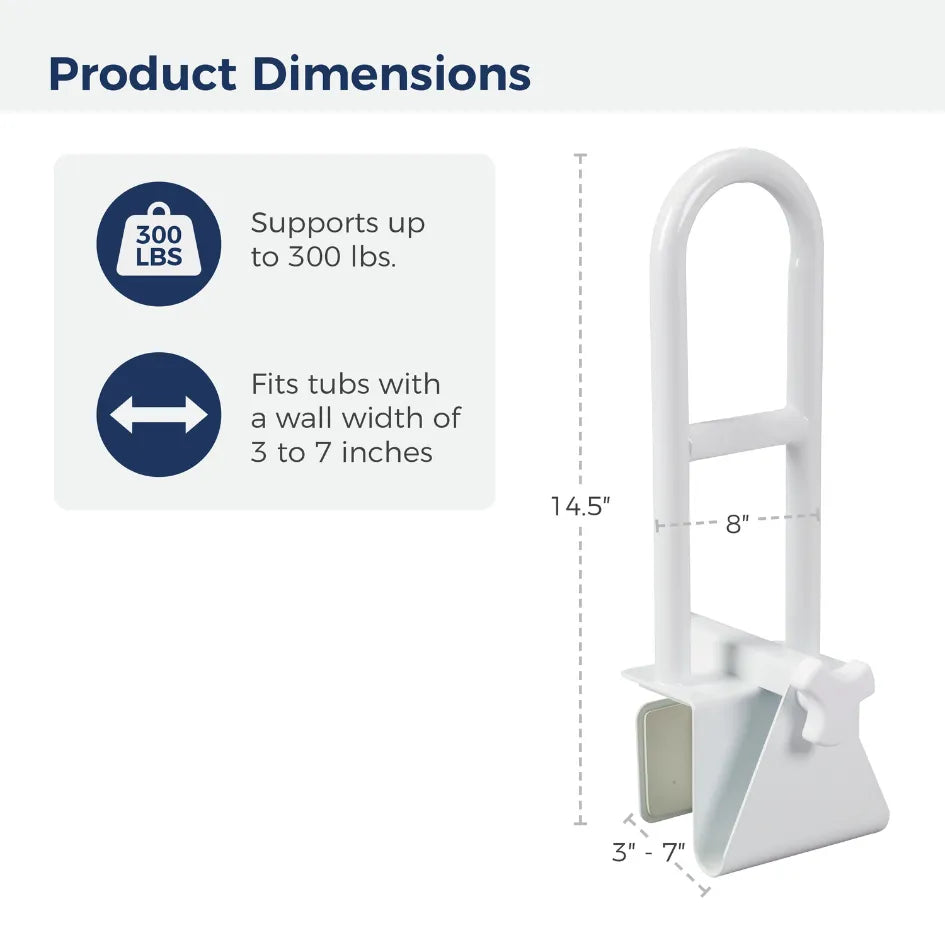 Product Dimensions

300 LBS

Supports up to 300 lbs.

Fits tubs with a wall width of 3 to 7 inches

14.5"

8"

3" - 7"